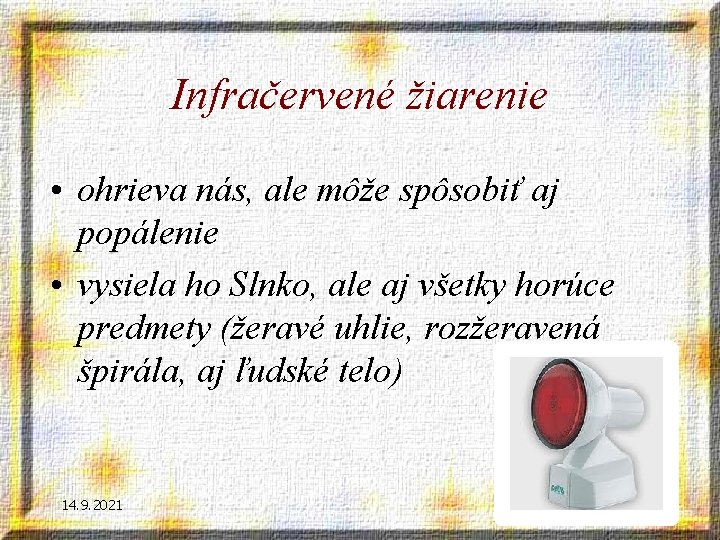 Infračervené žiarenie

• ohrieva nás, ale môže spôsobiť aj popálenie

• vysiela ho Slnko, ale aj všetky horúce predmety (žeravé uhlie, rozžeravená špirála, aj ľudské telo)

14.9.2021